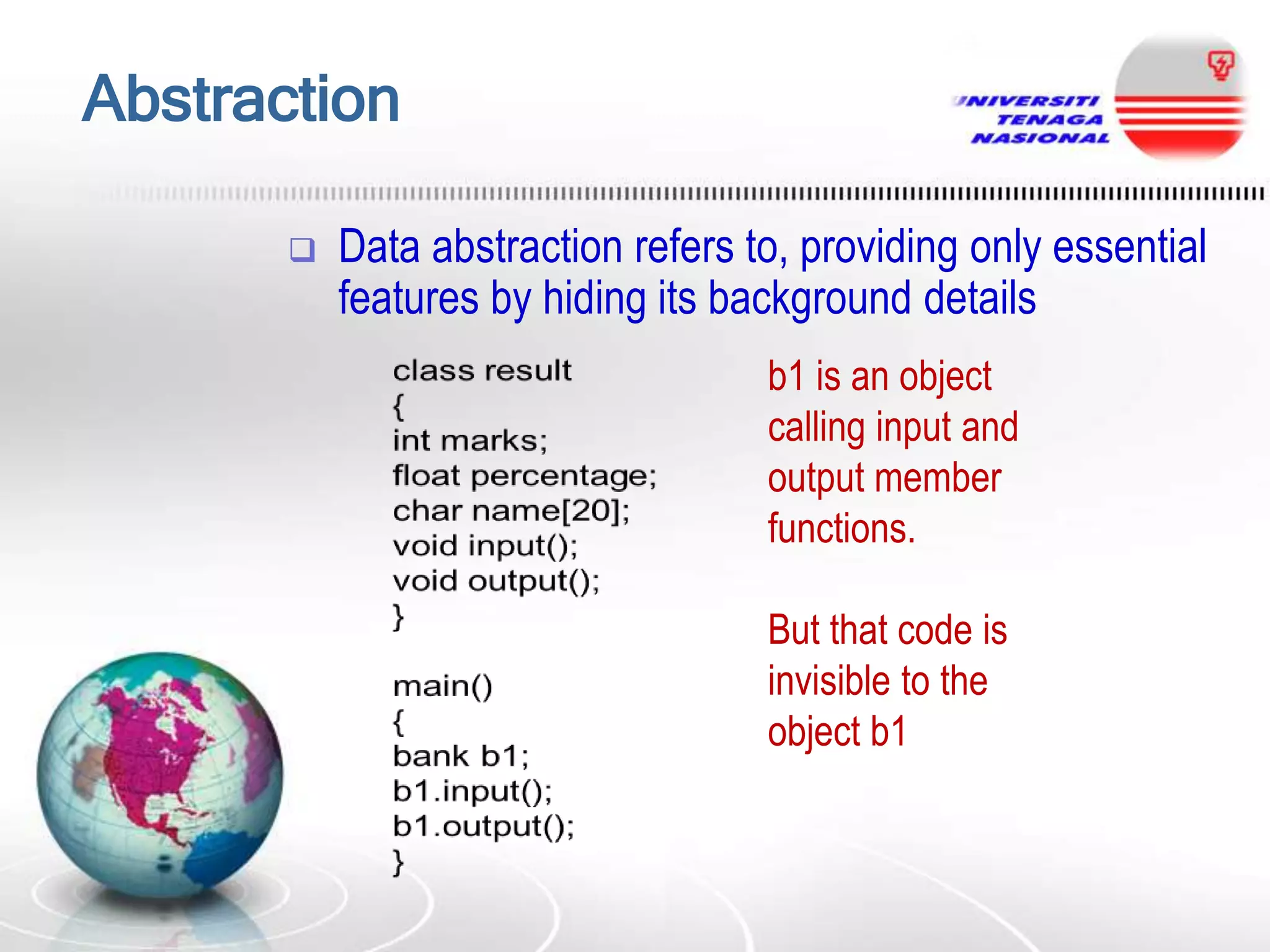 Abstraction

UNIVERSITI TENAGA NASIONAL

❑ Data abstraction refers to, providing only essential features by hiding its background details

class result
{
int marks;
float percentage;
char name[20];
void input();
void output();
}

main()
{
bank b1;
b1.input();
b1.output();
}

b1 is an object calling input and output member functions.

But that code is invisible to the object b1